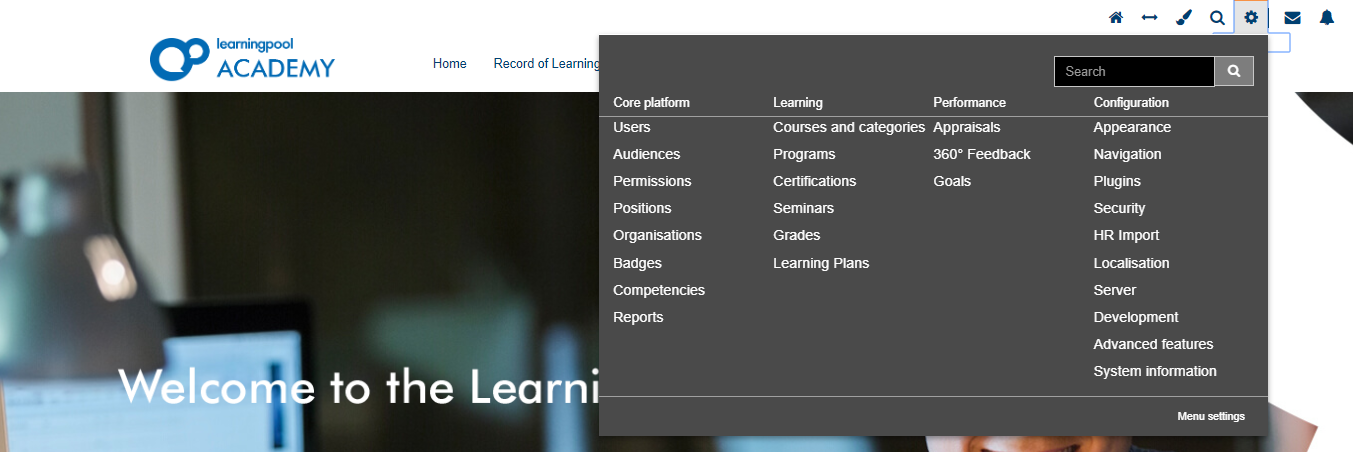 learningpool
ACADEMY

Home Record of Learning

Search

Core platform
Users
Audiences
Permissions
Positions
Organisations
Badges
Competencies
Reports

Learning
Courses and categories
Programs
Certifications
Seminars
Grades
Learning Plans

Performance
Appraisals
360° Feedback
Goals

Configuration
Appearance
Navigation
Plugins
Security
HR Import
Localisation
Server
Development
Advanced features
System information

Menu settings

Welcome to the Learni